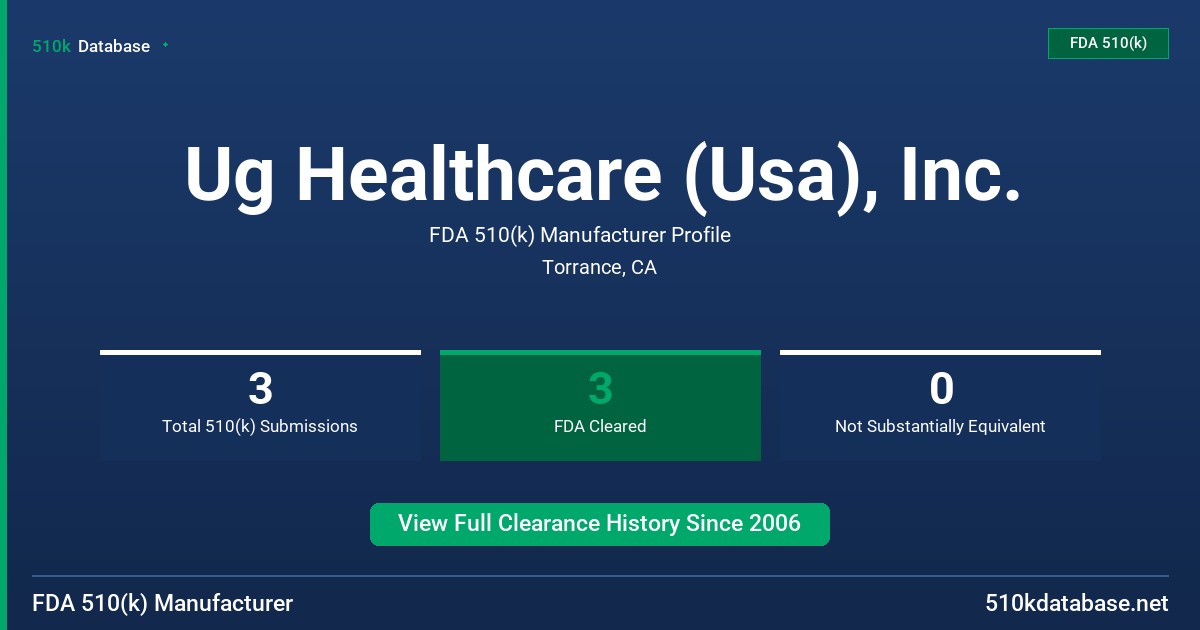 510k Database

FDA 510(k)

Ug Healthcare (Usa), Inc.

FDA 510(k) Manufacturer Profile

Torrance, CA

3
Total 510(k) Submissions

3
FDA Cleared

0
Not Substantially Equivalent

View Full Clearance History Since 2006

FDA 510(k) Manufacturer

510kdatabase.net